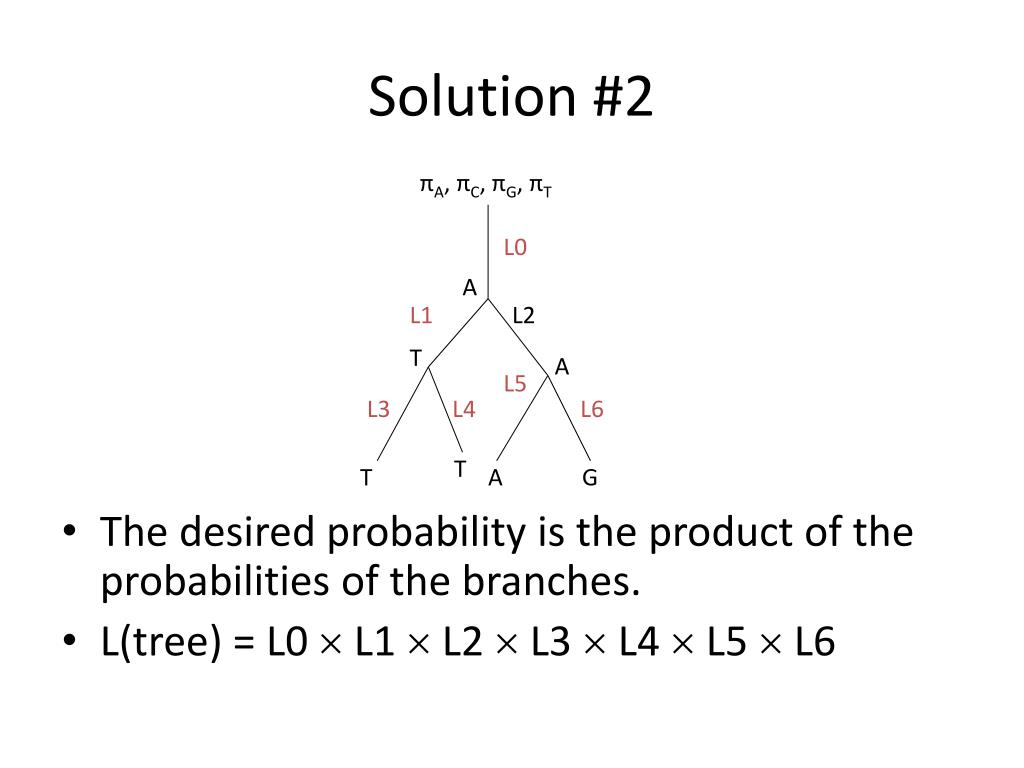 Solution #2

$\pi_A$, $\pi_C$, $\pi_G$, $\pi_T$

L0

A

L1

L2

T

A

L5

L3

L4

L6

T

T

A

G

• The desired probability is the product of the probabilities of the branches.
• L(tree) = L0 $\times$ L1 $\times$ L2 $\times$ L3 $\times$ L4 $\times$ L5 $\times$ L6